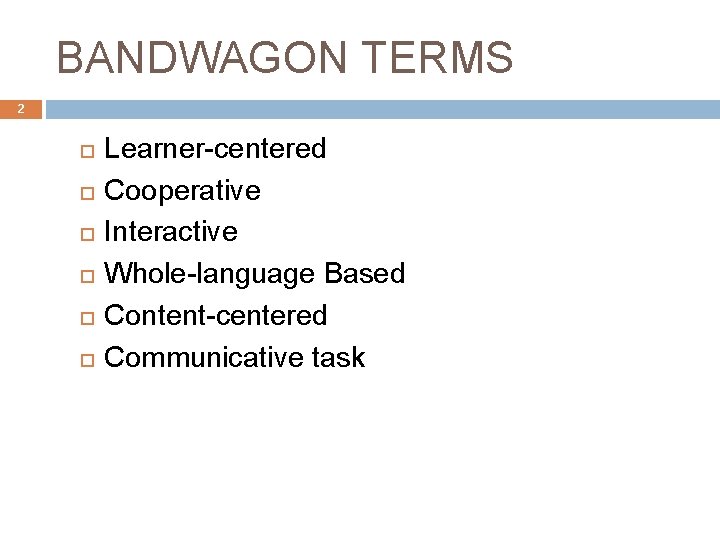 BANDWAGON TERMS

2

- Learner-centered
- Cooperative
- Interactive
- Whole-language Based
- Content-centered
- Communicative task